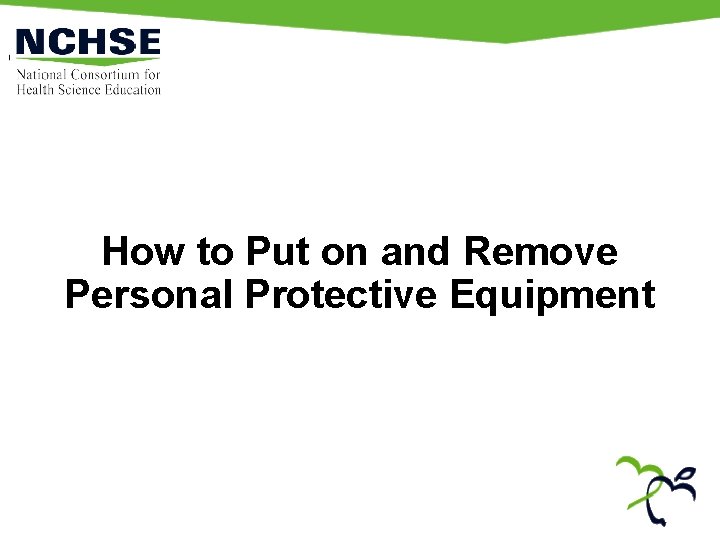 NCHSE
National Consortium for Health Science Education

How to Put on and Remove Personal Protective Equipment